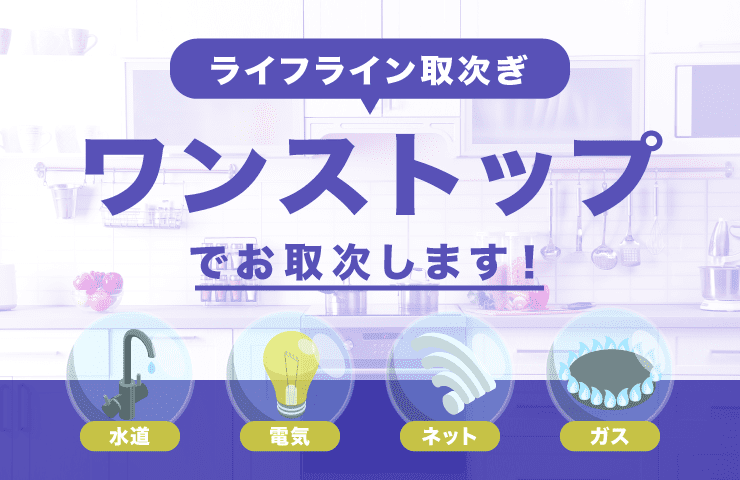 ライフライン取次ぎ

ワンストップ

でお取次します！

水道

電気

ネット

ガス